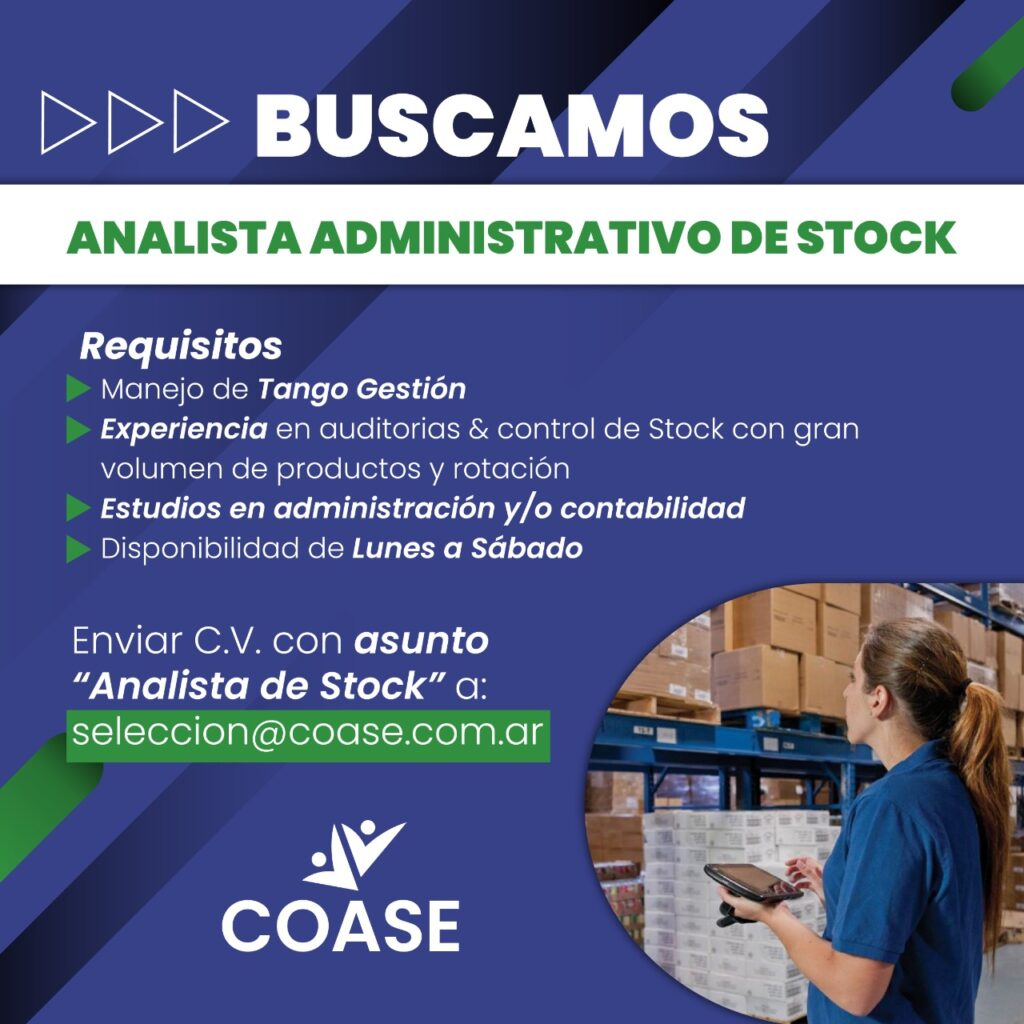 BUSCAMOS

ANALISTA ADMINISTRATIVO DE STOCK

Requisitos
Manejo de Tango Gestión
Experiencia en auditorias & control de Stock con gran volumen de productos y rotación
Estudios en administración y/o contabilidad
Disponibilidad de Lunes a Sábado

Enviar C.V. con asunto "Analista de Stock" a:
seleccion@coase.com.ar

COASE